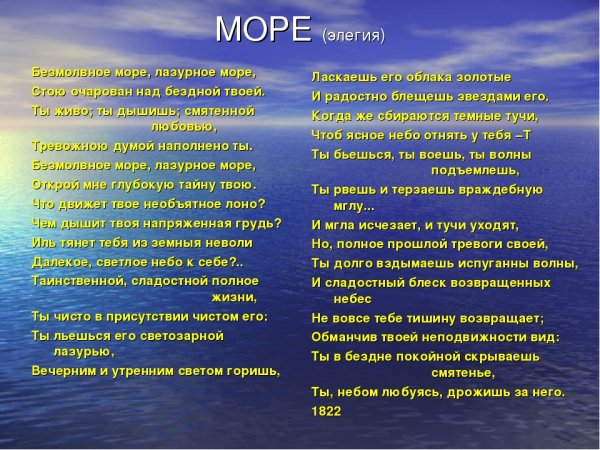 МОРЕ (элегия)

Безмолвное море, лазурное море,
Стою очарован над бездной твоей.
Ты живо; ты дышишь; смятенной любовью,
Тревожною думой наполнено ты.
Безмолвное море, лазурное море,
Открой мне глубокую тайну твою.
Что движет твое необъятное лоно?
Чем дышит твоя напряженная грудь?
Иль тянет тебя из земныя неволи
Далекое, светлое небо к себе?..
Таинственной, сладостной полное жизни,
Ты чисто в присутствии чистом его:
Ты льешься его светозарной лазурью,
Вечерним и утренним светом горишь,

Ласкаешь его облака золотые
И радостно блещешь звездами его.
Когда же сбираются темные тучи,
Чтоб ясное небо отнять у тебя –Т
Ты бьешься, ты воешь, ты волны подъемлешь,
Ты рвешь и терзаешь враждебную мглу...
И мгла исчезает, и тучи уходят,
Но, полное прошлой тревоги своей,
Ты долго вздымаешь испуганны волны,
И сладостный блеск возвращенных небес
Не вовсе тебе тишину возвращает;
Обманчив твоей неподвижности вид:
Ты в бездне покойной скрываешь смятенье,
Ты, небом любуясь, дрожишь за него.
1822